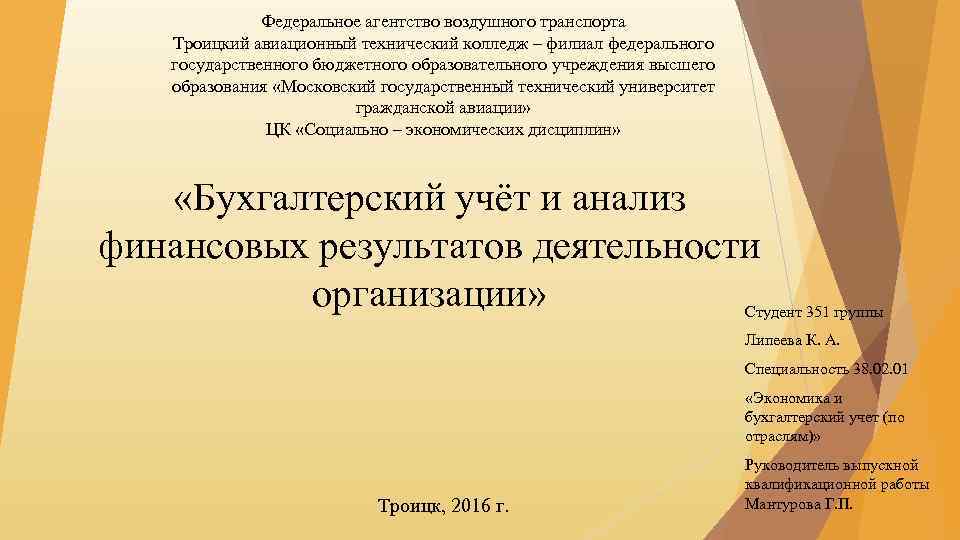 Федеральное агентство воздушного транспорта
Троицкий авиационный технический колледж – филиал федерального государственного бюджетного образовательного учреждения высшего образования «Московский государственный технический университет гражданской авиации»
ЦК «Социально – экономических дисциплин»

«Бухгалтерский учёт и анализ финансовых результатов деятельности организации»

Студент 351 группы

Липеева К. А.

Специальность 38.02.01

«Экономика и бухгалтерский учет (по отраслям)»

Руководитель выпускной квалификационной работы Мантурова Г.П.

Троицк, 2016 г.